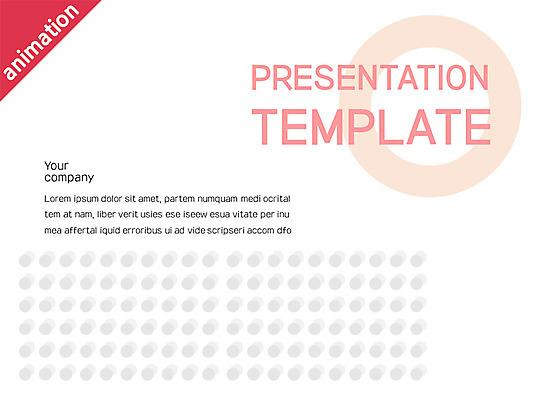 animation

PRESENTATION
TEMPLATE

Your
company

Lorem ipsum dolor sit amet, partem numquam medi ocrital tem at nam, liber verit usies ese iseew esua vitate per inu mea affertal iquid erroribus ui ad vide scripseri accom dfo